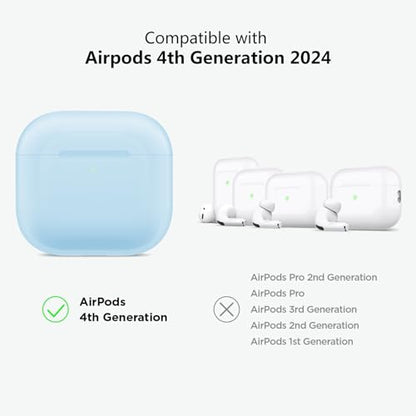 Compatible with
Airpods 4th Generation 2024

AirPods
4th Generation

AirPods Pro 2nd Generation
AirPods Pro
AirPods 3rd Generation
AirPods 2nd Generation
AirPods 1st Generation